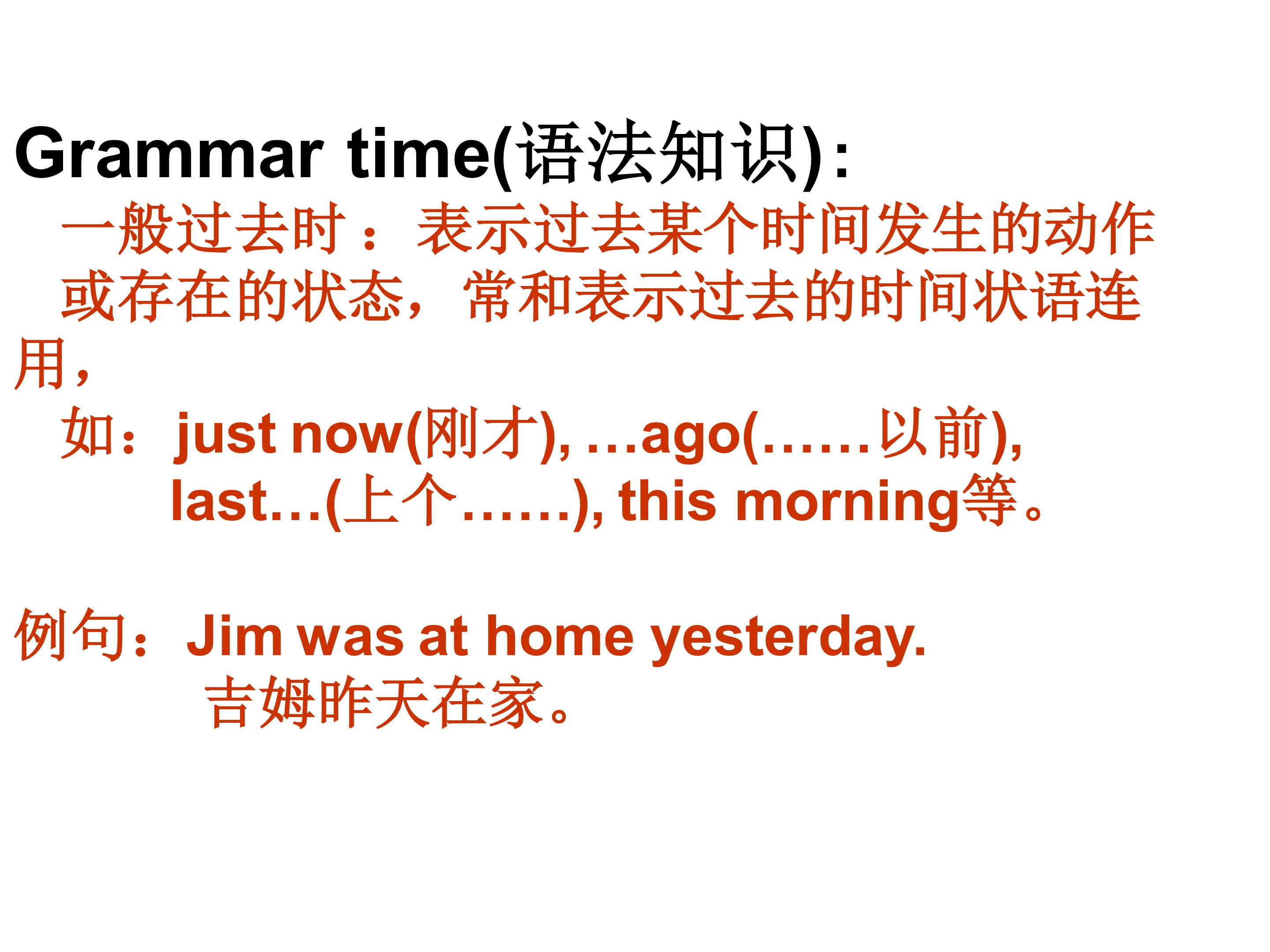 Grammar time(语法知识):

一般过去时：表示过去某个时间发生的动作或存在的状态，常和表示过去的时间状语连用，

如：just now(刚才), …ago(……以前), last…(上个……), this morning等。

例句：Jim was at home yesterday.
吉姆昨天在家。